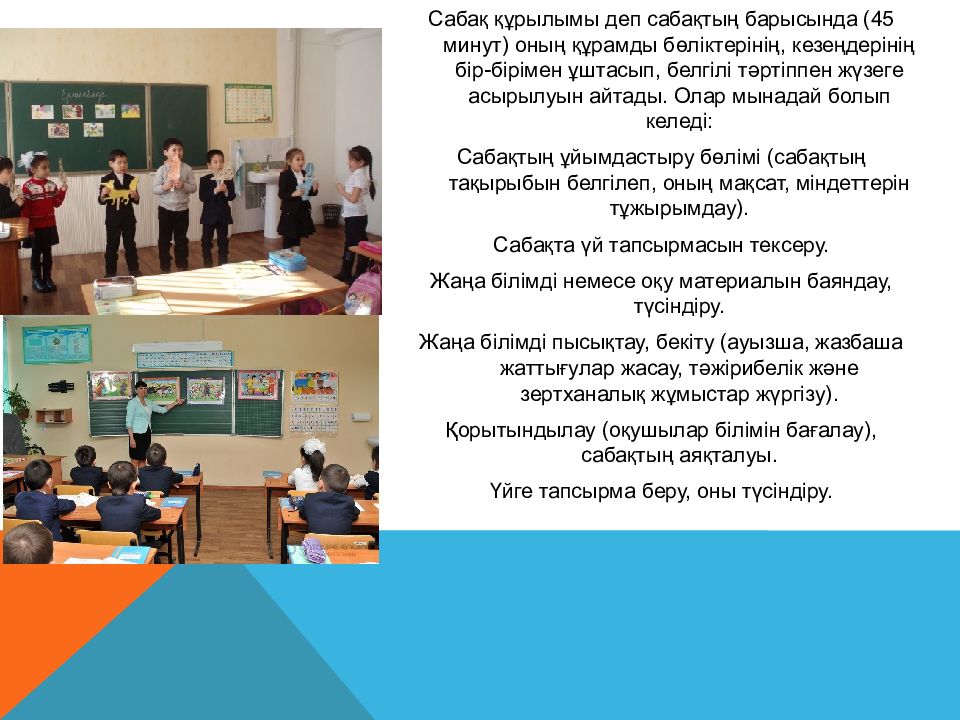 Сабақ құрылымы деп сабақтың барысында (45 минут) оның құрамды бөліктерінің, кезеңдерінің бір-бірімен ұштасып, белгілі тәртіппен жүзеге асырылуын айтады. Олар мынадай болып келеді:

Сабақтың ұйымдастыру бөлімі (сабақтың тақырыбын белгілеп, оның мақсат, міндеттерін тұжырымдау).

Сабақта үй тапсырмасын тексеру.

Жаңа білімді немесе оқу материалын баяндау, түсіндіру.

Жаңа білімді пысықтау, бекіту (ауызша, жазбаша жаттығулар жасау, тәжірибелік және зертханалық жұмыстар жүргізу).

Қорытындылау (оқушылар білімін бағалау), сабақтың аяқталуы.

Үйге тапсырма беру, оны түсіндіру.